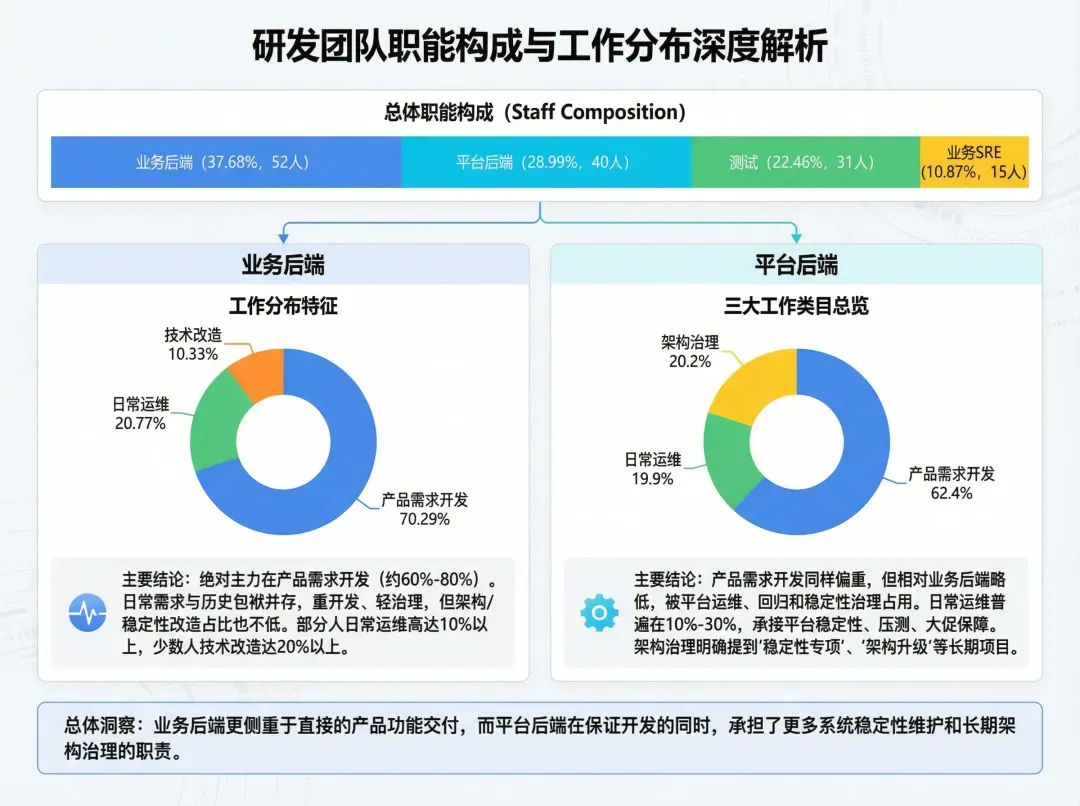 研发团队职能构成与工作分布深度解析

总体职能构成（Staff Composition）

业务后端（37.68%，52人） 平台后端（28.99%，40人） 测试（22.46%，31人） 业务SRE（10.87%，15人）

业务后端

工作分布特征

技术改造 10.33%
日常运维 20.77%
产品需求开发 70.29%

主要结论：绝对主力在产品需求开发（约60%-80%）。日常需求与历史包袱并存，重开发、轻治理，但架构/稳定性改造占比也不低。部分人日常运维高达10%以上，少数人技术改造达20%以上。

平台后端

三大工作类目总览

架构治理 20.2%
日常运维 19.9%
产品需求开发 62.4%

主要结论：产品需求开发同样偏重，但相对业务后端略低，被平台运维、回归和稳定性治理占用。日常运维普遍在10%-30%，承接平台稳定性、压测、大促保障。架构治理明确提到'稳定性专项'、'架构升级'等长期项目。

总体洞察：业务后端更侧重于直接的产品功能交付，而平台后端在保证开发的同时，承担了更多系统稳定性维护和长期架构治理的职责。